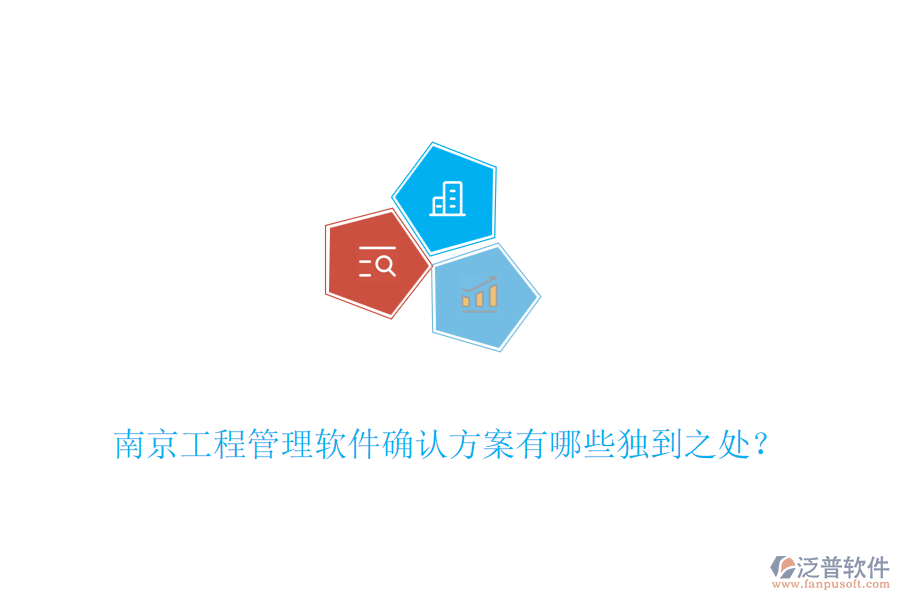 南京工程管理软件确认方案有哪些独到之处？

泛普软件
www.fanpusoft.com